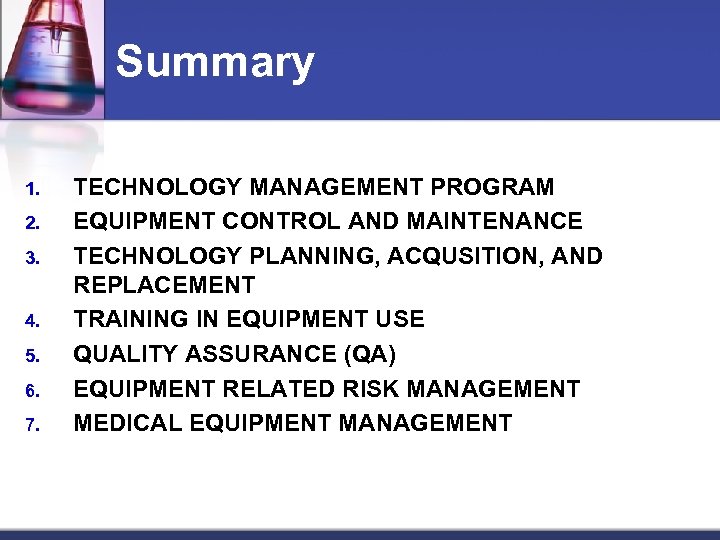 Summary

1. TECHNOLOGY MANAGEMENT PROGRAM
2. EQUIPMENT CONTROL AND MAINTENANCE
3. TECHNOLOGY PLANNING, ACQUSITION, AND REPLACEMENT
4. TRAINING IN EQUIPMENT USE
5. QUALITY ASSURANCE (QA)
6. EQUIPMENT RELATED RISK MANAGEMENT
7. MEDICAL EQUIPMENT MANAGEMENT